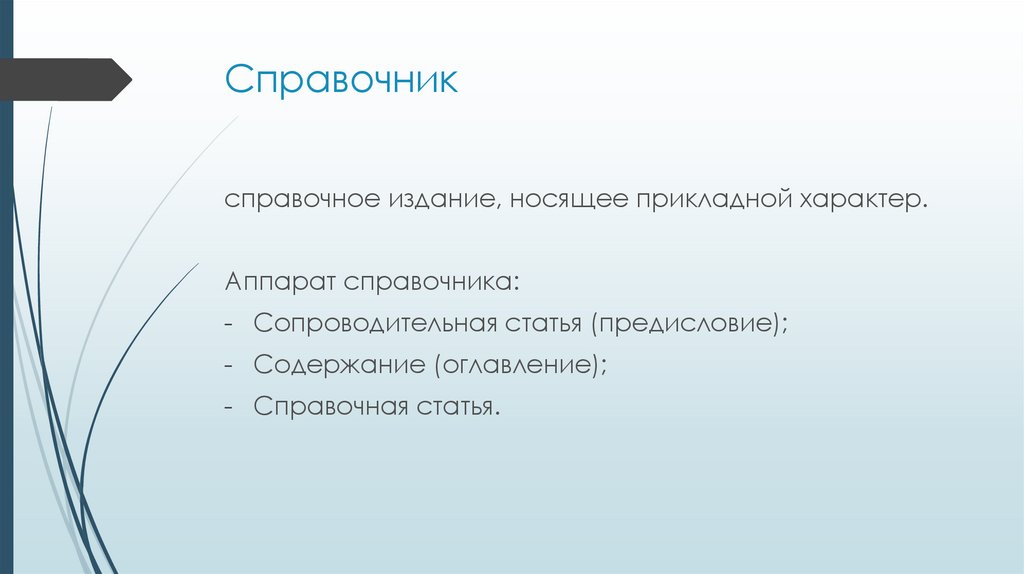 Справочник

справочное издание, носящее прикладной характер.

Аппарат справочника:
- Сопроводительная статья (предисловие);
- Содержание (оглавление);
- Справочная статья.